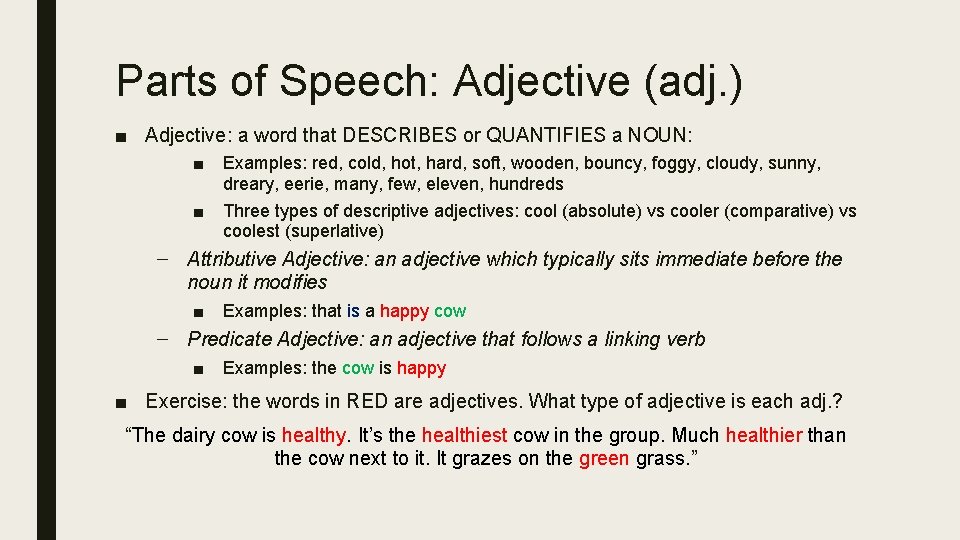 Parts of Speech: Adjective (adj.)

■ Adjective: a word that DESCRIBES or QUANTIFIES a NOUN:

■ Examples: red, cold, hot, hard, soft, wooden, bouncy, foggy, cloudy, sunny, dreary, eerie, many, few, eleven, hundreds

■ Three types of descriptive adjectives: cool (absolute) vs cooler (comparative) vs coolest (superlative)

– Attributive Adjective: an adjective which typically sits immediate before the noun it modifies

■ Examples: that is a happy cow

– Predicate Adjective: an adjective that follows a linking verb

■ Examples: the cow is happy

■ Exercise: the words in RED are adjectives. What type of adjective is each adj.?

“The dairy cow is healthy. It’s the healthiest cow in the group. Much healthier than the cow next to it. It grazes on the green grass.”